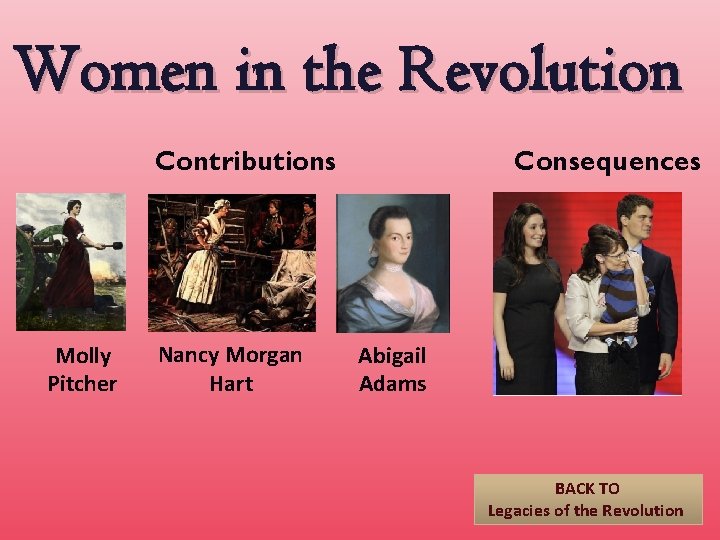 Women in the Revolution

Contributions

Consequences

Molly Pitcher

Nancy Morgan Hart

Abigail Adams

BACK TO
Legacies of the Revolution